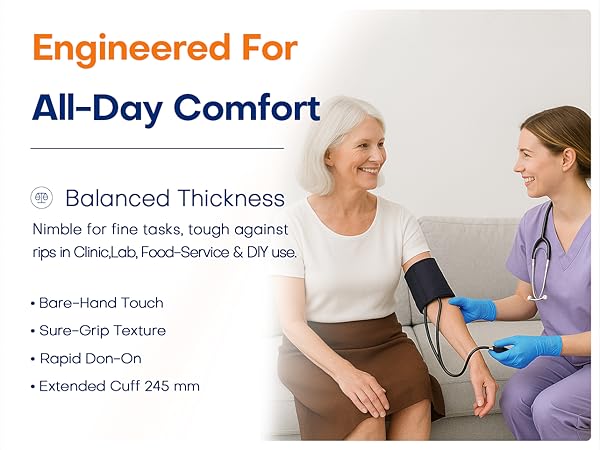 Engineered For
All-Day Comfort

Balanced Thickness
Nimble for fine tasks, tough against rips in Clinic,Lab, Food-Service & DIY use.

• Bare-Hand Touch
• Sure-Grip Texture
• Rapid Don-On
• Extended Cuff 245 mm